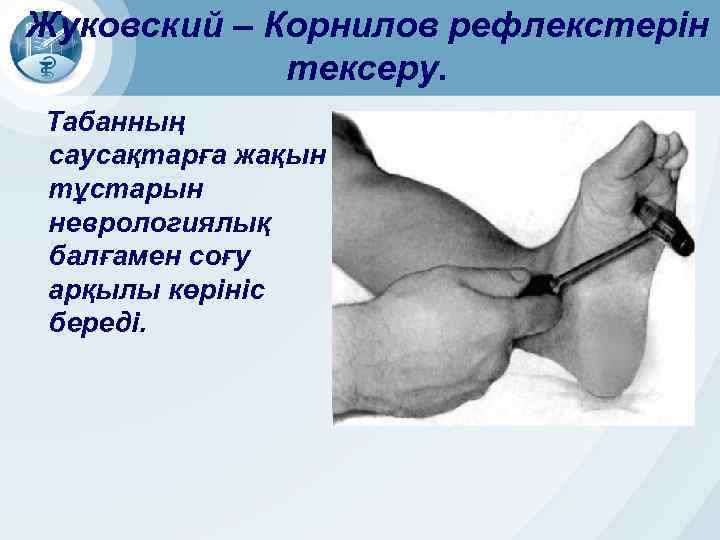 Жуковский – Корнилов рефлекстерін тексеру.

Табанның саусақтарға жақын тұстарын неврологиялық балғамен соғу арқылы көрініс береді.